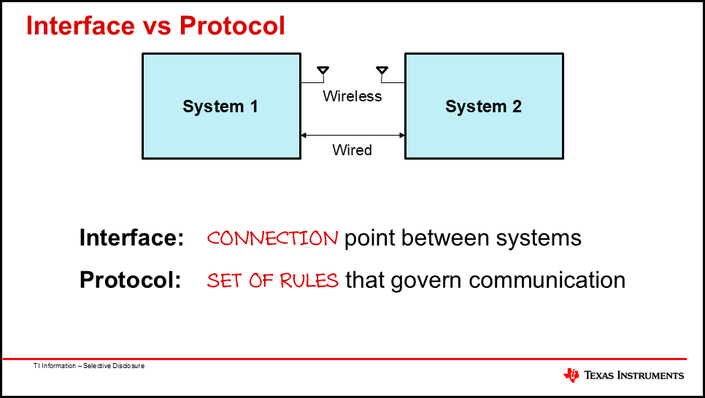 Interface vs Protocol

System 1

Wireless

Wired

System 2

Interface: CONNECTION point between systems

Protocol: SET OF RULES that govern communication

TI Information – Selective Disclosure

TEXAS INSTRUMENTS